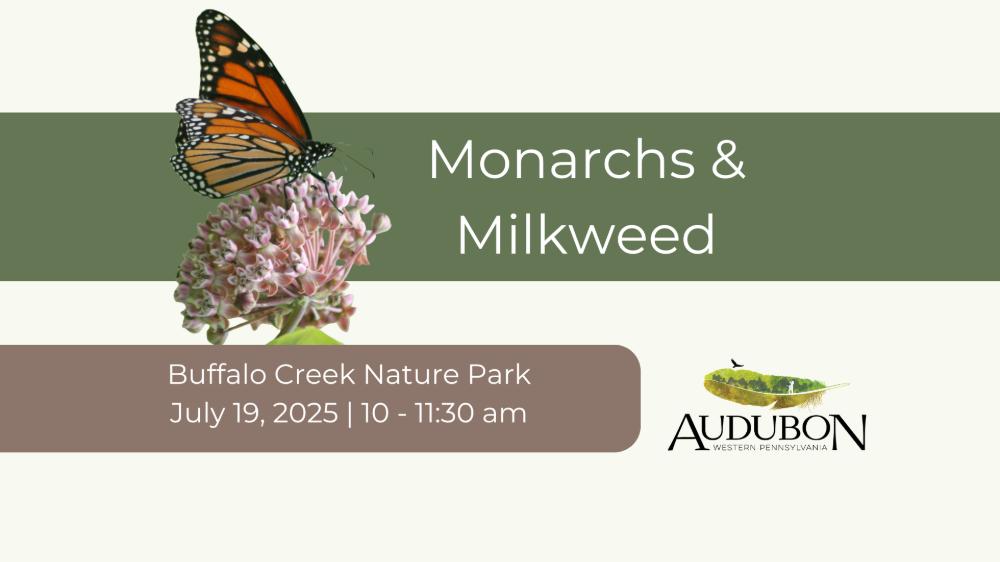 Monarchs & Milkweed

Buffalo Creek Nature Park
July 19, 2025 | 10 - 11:30 am

AUDUBON
WESTERN PENNSYLVANIA